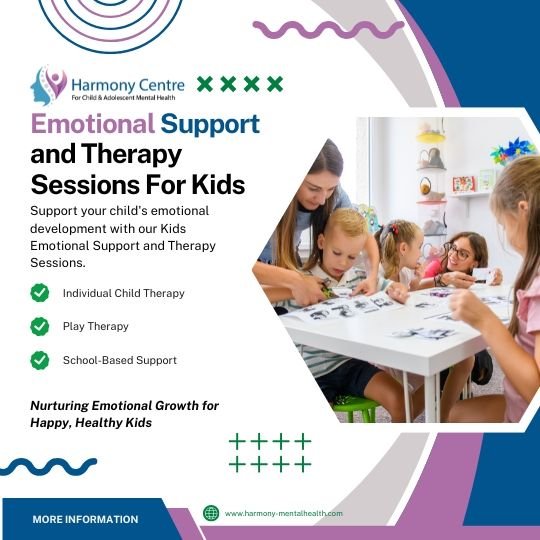 Harmony Centre
For Child & Adolescent Mental Health

Emotional Support and Therapy Sessions For Kids

Support your child's emotional development with our Kids Emotional Support and Therapy Sessions.

Individual Child Therapy

Play Therapy

School-Based Support

Nurturing Emotional Growth for Happy, Healthy Kids

MORE INFORMATION

www.harmony-mentalhealth.com